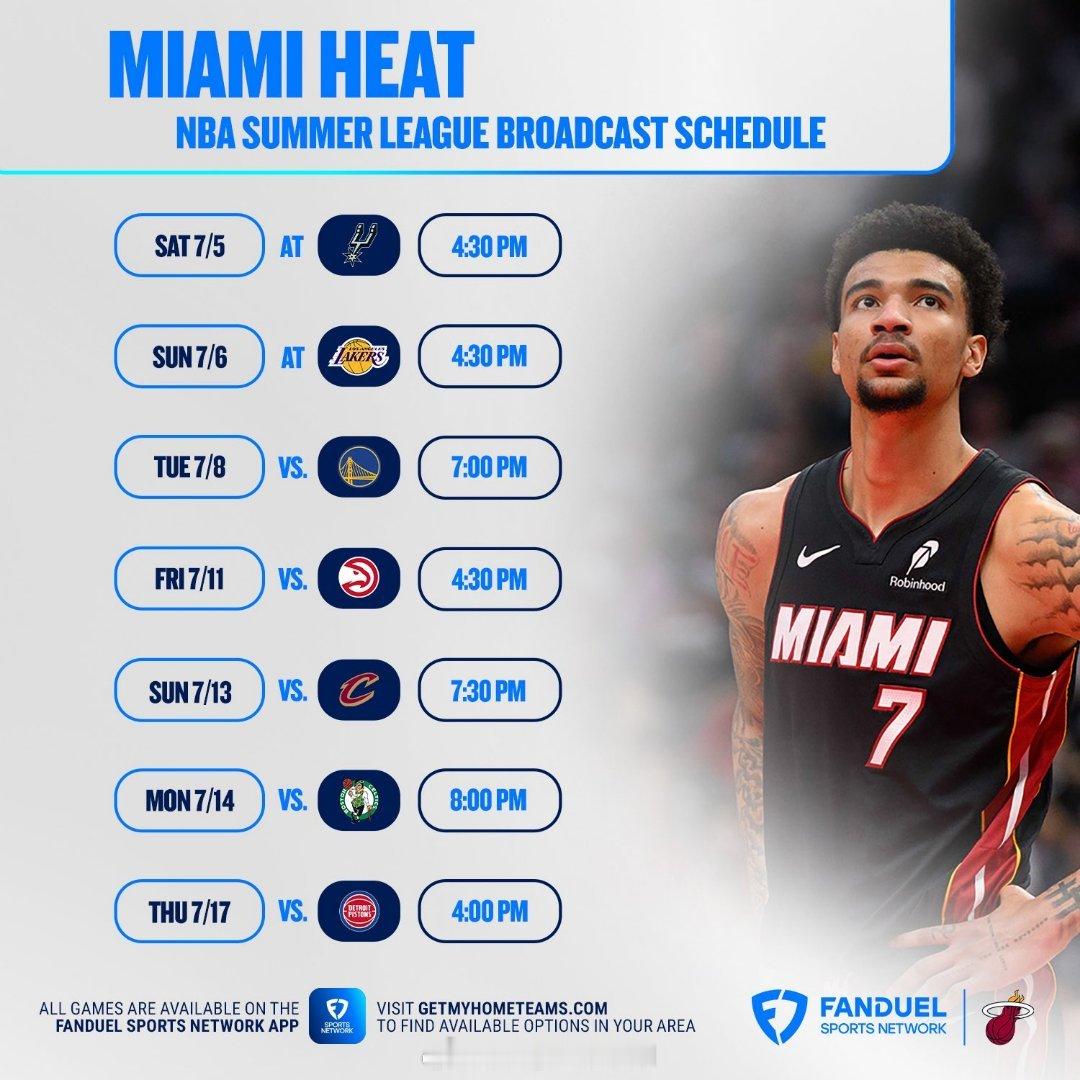 MIAMI HEAT
NBA SUMMER LEAGUE BROADCAST SCHEDULE

SAT 7/5 AT 4:30 PM

SUN 7/6 AT LAKERS 4:30 PM

TUE 7/8 VS. 7:00 PM

FRI 7/11 VS. 4:30 PM

SUN 7/13 VS. 7:30 PM

MON 7/14 VS. 8:00 PM

THU 7/17 VS. DETROIT PISTONS 4:00 PM

Robinhood
MIAMI
7

ALL GAMES ARE AVAILABLE ON THE FANDUEL SPORTS NETWORK APP

SPORTS NETWORK

VISIT GETMYHOMETEAMS.COM TO FIND AVAILABLE OPTIONS IN YOUR AREA

FANDUEL SPORTS NETWORK